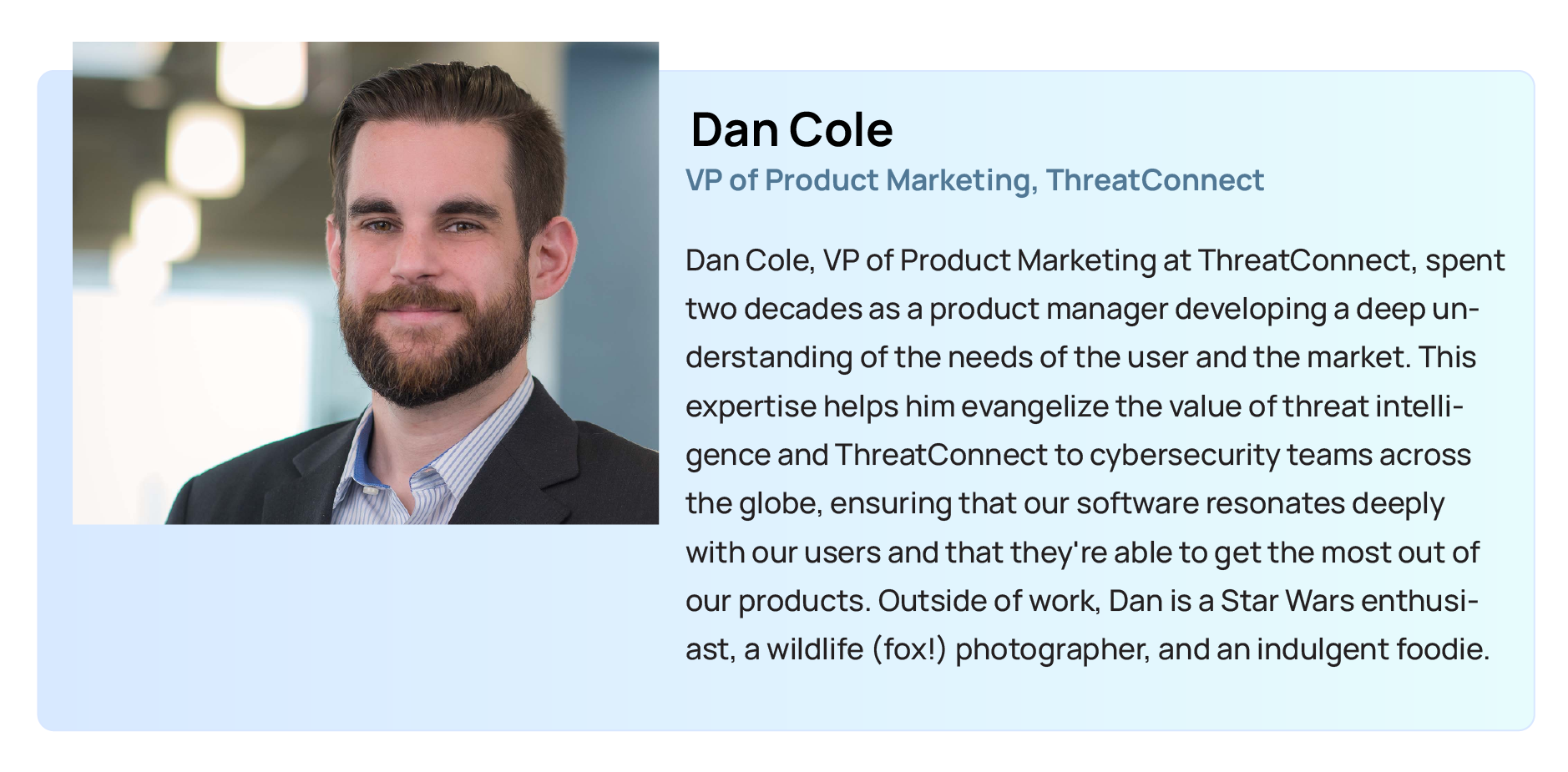 Dan Cole
VP of Product Marketing, ThreatConnect

Dan Cole, VP of Product Marketing at ThreatConnect, spent two decades as a product manager developing a deep understanding of the needs of the user and the market. This expertise helps him evangelize the value of threat intelligence and ThreatConnect to cybersecurity teams across the globe, ensuring that our software resonates deeply with our users and that they're able to get the most out of our products. Outside of work, Dan is a Star Wars enthusiast, a wildlife (fox!) photographer, and an indulgent foodie.